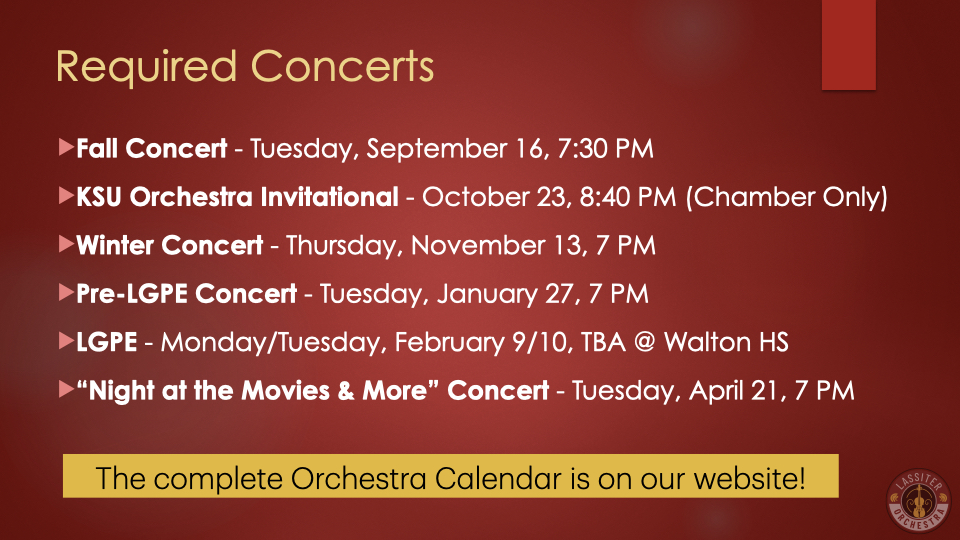 Required Concerts

Fall Concert - Tuesday, September 16, 7:30 PM

KSU Orchestra Invitational - October 23, 8:40 PM (Chamber Only)

Winter Concert - Thursday, November 13, 7 PM

Pre-LGPE Concert - Tuesday, January 27, 7 PM

LGPE - Monday/Tuesday, February 9/10, TBA @ Walton HS

"Night at the Movies & More" Concert - Tuesday, April 21, 7 PM

The complete Orchestra Calendar is on our website!

LASSITER ORCHESTRA